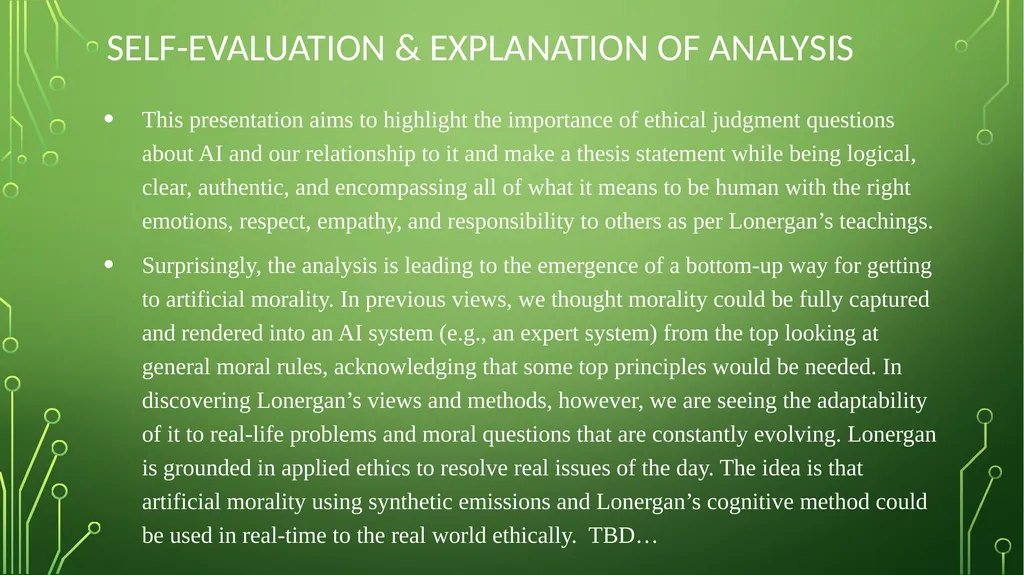 SELF-EVALUATION & EXPLANATION OF ANALYSIS

• This presentation aims to highlight the importance of ethical judgment questions about AI and our relationship to it and make a thesis statement while being logical, clear, authentic, and encompassing all of what it means to be human with the right emotions, respect, empathy, and responsibility to others as per Lonergan’s teachings.

• Surprisingly, the analysis is leading to the emergence of a bottom-up way for getting to artificial morality. In previous views, we thought morality could be fully captured and rendered into an AI system (e.g., an expert system) from the top looking at general moral rules, acknowledging that some top principles would be needed. In discovering Lonergan’s views and methods, however, we are seeing the adaptability of it to real-life problems and moral questions that are constantly evolving. Lonergan is grounded in applied ethics to resolve real issues of the day. The idea is that artificial morality using synthetic emissions and Lonergan’s cognitive method could be used in real-time to the real world ethically. TBD…